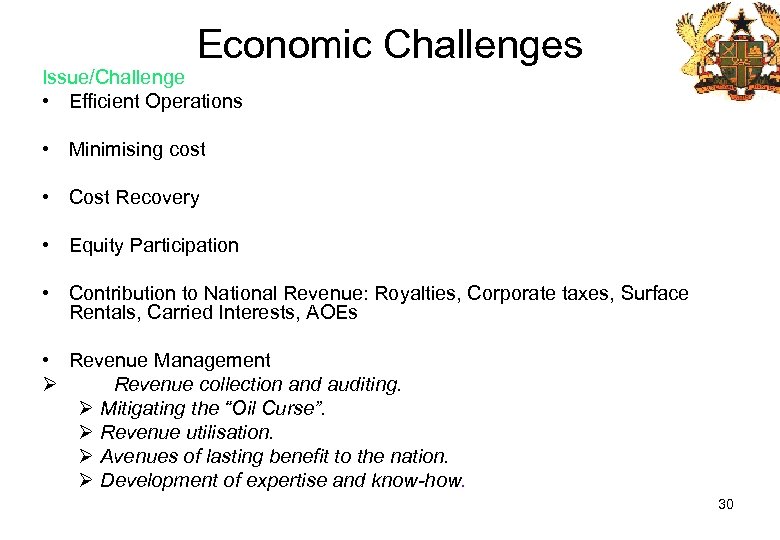 Economic Challenges

Issue/Challenge

• Efficient Operations

• Minimising cost

• Cost Recovery

• Equity Participation

• Contribution to National Revenue: Royalties, Corporate taxes, Surface Rentals, Carried Interests, AOEs

• Revenue Management

➢ Revenue collection and auditing.

➢ Mitigating the "Oil Curse".

➢ Revenue utilisation.

➢ Avenues of lasting benefit to the nation.

➢ Development of expertise and know-how.

30